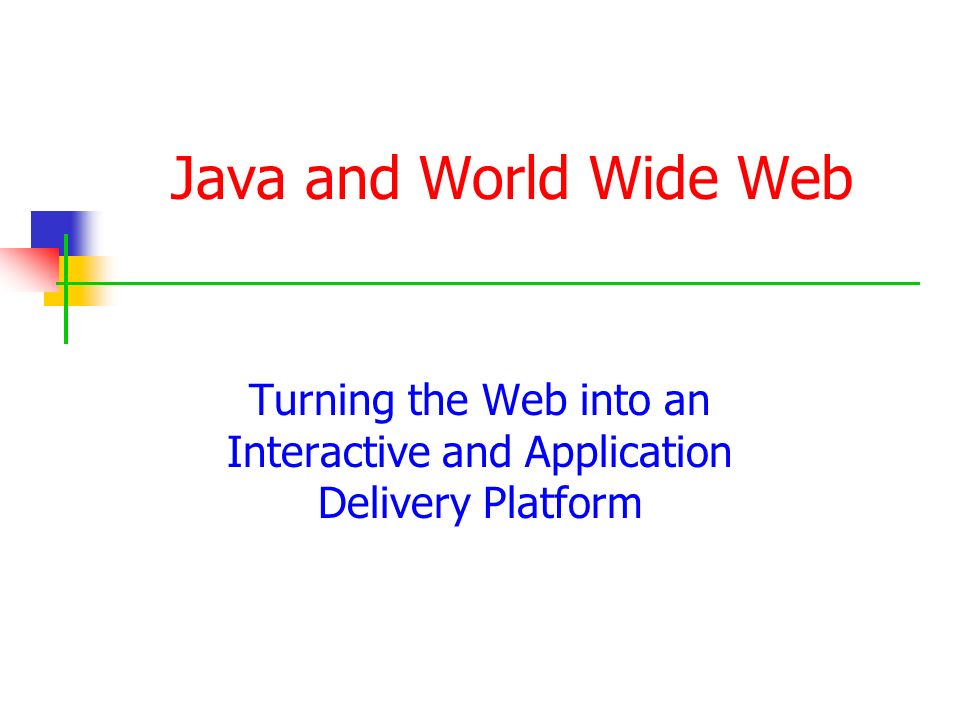 Java and World Wide Web

Turning the Web into an Interactive and Application Delivery Platform